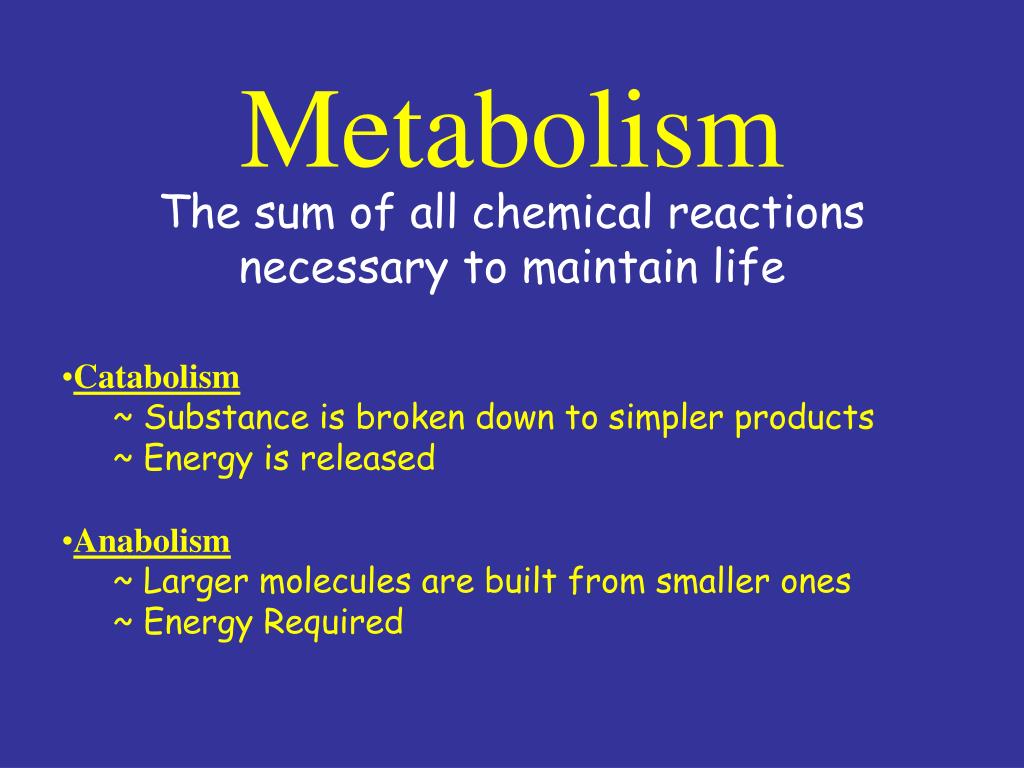 Metabolism

The sum of all chemical reactions necessary to maintain life

•Catabolism
~ Substance is broken down to simpler products
~ Energy is released

•Anabolism
~ Larger molecules are built from smaller ones
~ Energy Required